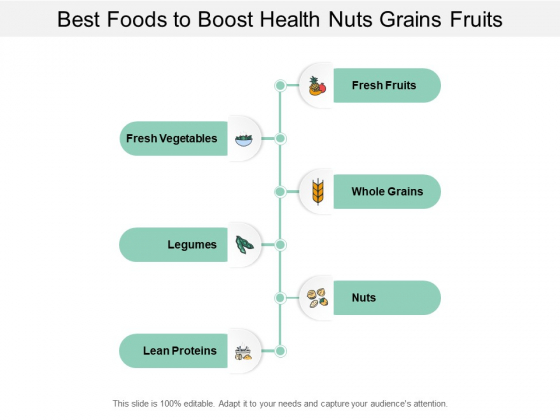 Best Foods to Boost Health Nuts Grains Fruits

Fresh Fruits

Fresh Vegetables

Whole Grains

Legumes

Nuts

Lean Proteins

This slide is 100% editable. Adapt it to your needs and capture your audience's attention.